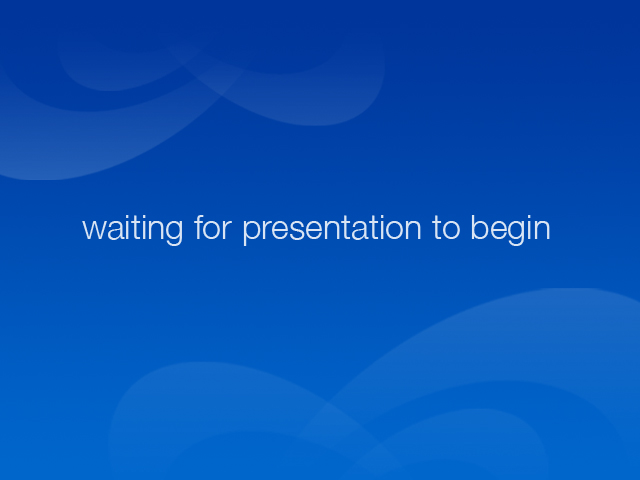 waiting for presentation to begin